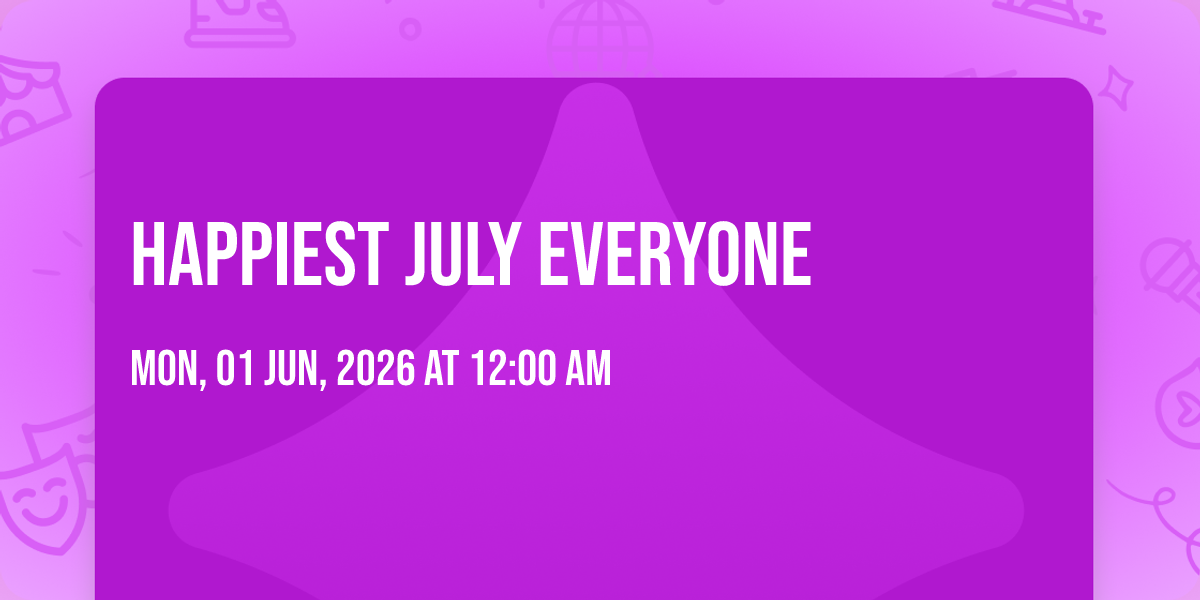 HAPPIEST JULY EVERYONE

MON, 01 JUN, 2026 AT 12:00 AM